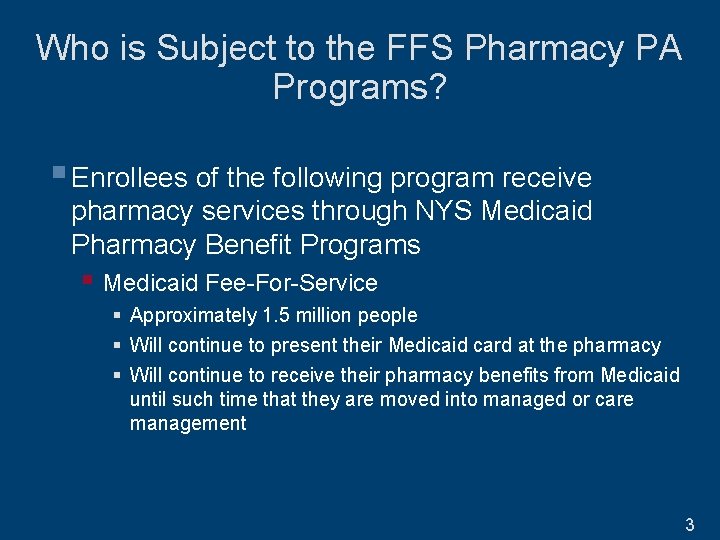 Who is Subject to the FFS Pharmacy PA Programs?

Enrollees of the following program receive pharmacy services through NYS Medicaid Pharmacy Benefit Programs

Medicaid Fee-For-Service

Approximately 1.5 million people

Will continue to present their Medicaid card at the pharmacy

Will continue to receive their pharmacy benefits from Medicaid until such time that they are moved into managed or care management

3